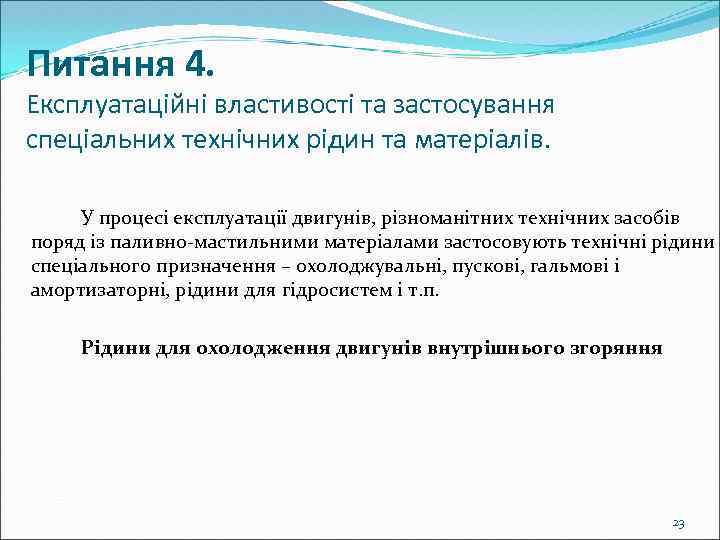 Питання 4.
Експлуатаційні властивості та застосування спеціальних технічних рідин та матеріалів.

У процесі експлуатації двигунів, різноманітних технічних засобів поряд із паливно-мастильними матеріалами застосовують технічні рідини спеціального призначення – охолоджувальні, пускові, гальмові і амортизаторні, рідини для гідросистем і т.п.

Рідини для охолодження двигунів внутрішнього згоряння

23